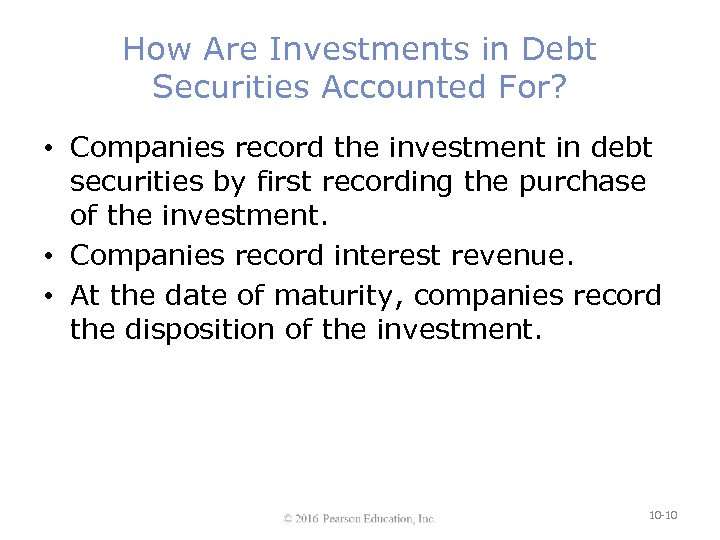 How Are Investments in Debt Securities Accounted For?

• Companies record the investment in debt securities by first recording the purchase of the investment.
• Companies record interest revenue.
• At the date of maturity, companies record the disposition of the investment.

© 2016 Pearson Education, Inc.

10-10